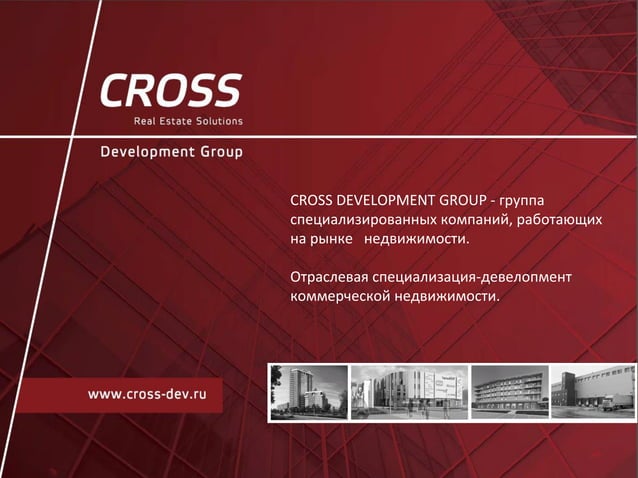 CROSS
Real Estate Solutions

Development Group

CROSS DEVELOPMENT GROUP - группа специализированных компаний, работающих на рынке недвижимости.

Отраслевая специализация-девелопмент коммерческой недвижимости.

www.cross-dev.ru